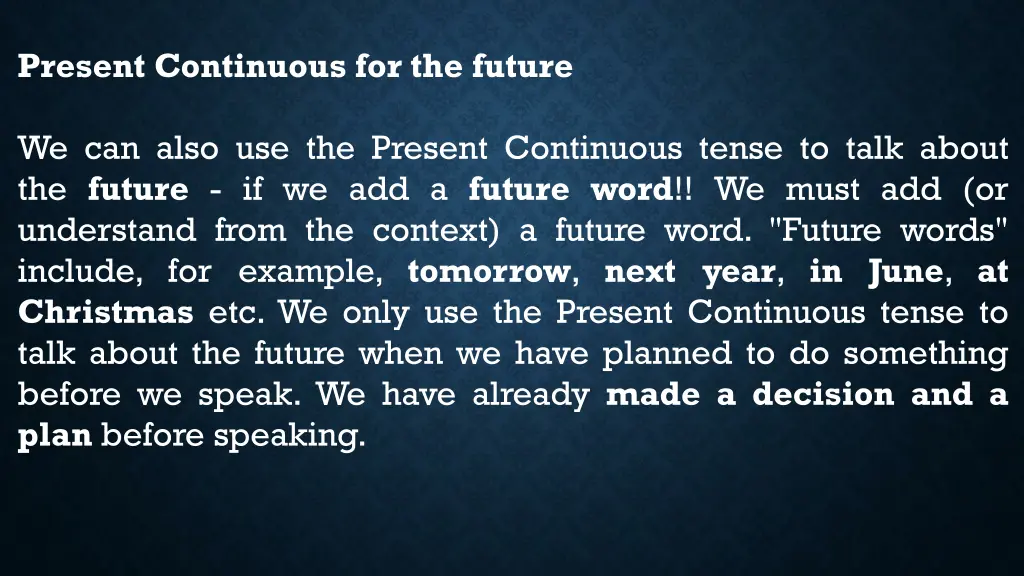 Present Continuous for the future

We can also use the Present Continuous tense to talk about the future - if we add a future word!! We must add (or understand from the context) a future word. "Future words" include, for example, tomorrow, next year, in June, at Christmas etc. We only use the Present Continuous tense to talk about the future when we have planned to do something before we speak. We have already made a decision and a plan before speaking.